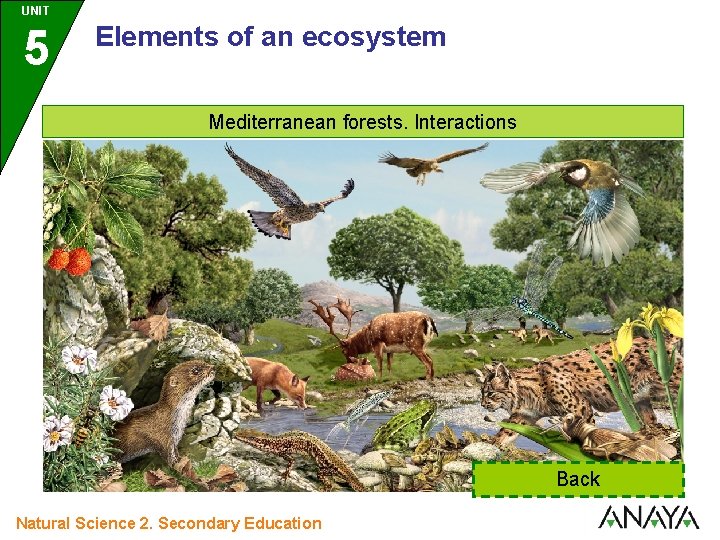 UNIT
5
Elements of an ecosystem

Mediterranean forests. Interactions

Back

Natural Science 2. Secondary Education

ANAYA